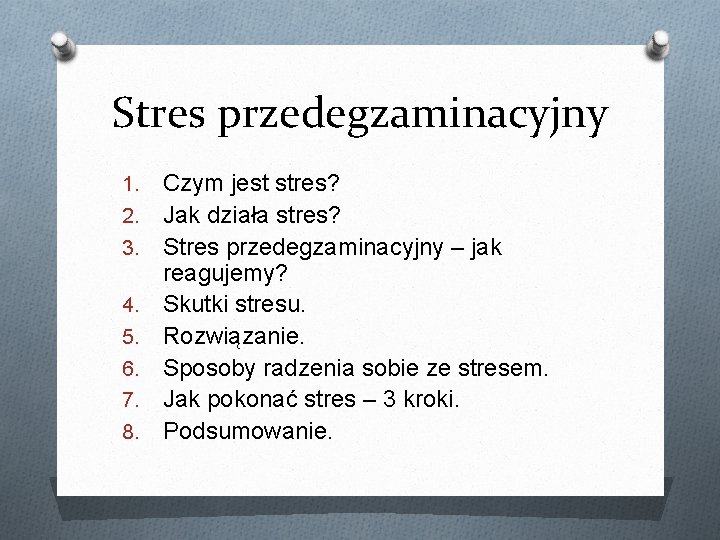 Stres przedegzaminacyjny

1. Czym jest stres?
2. Jak działa stres?
3. Stres przedegzaminacyjny – jak reagujemy?
4. Skutki stresu.
5. Rozwiązanie.
6. Sposoby radzenia sobie ze stresem.
7. Jak pokonać stres – 3 kroki.
8. Podsumowanie.